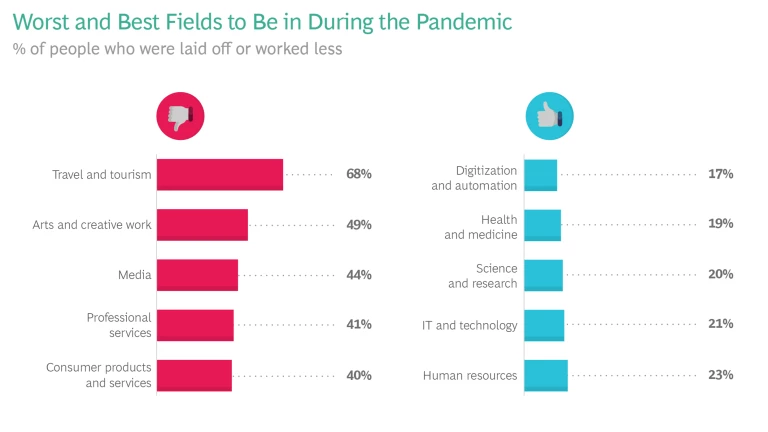 Worst and Best Fields to Be in During the Pandemic
% of people who were laid off or worked less

Travel and tourism 68%
Arts and creative work 49%
Media 44%
Professional services 41%
Consumer products and services 40%

Digitization and automation 17%
Health and medicine 19%
Science and research 20%
IT and technology 21%
Human resources 23%